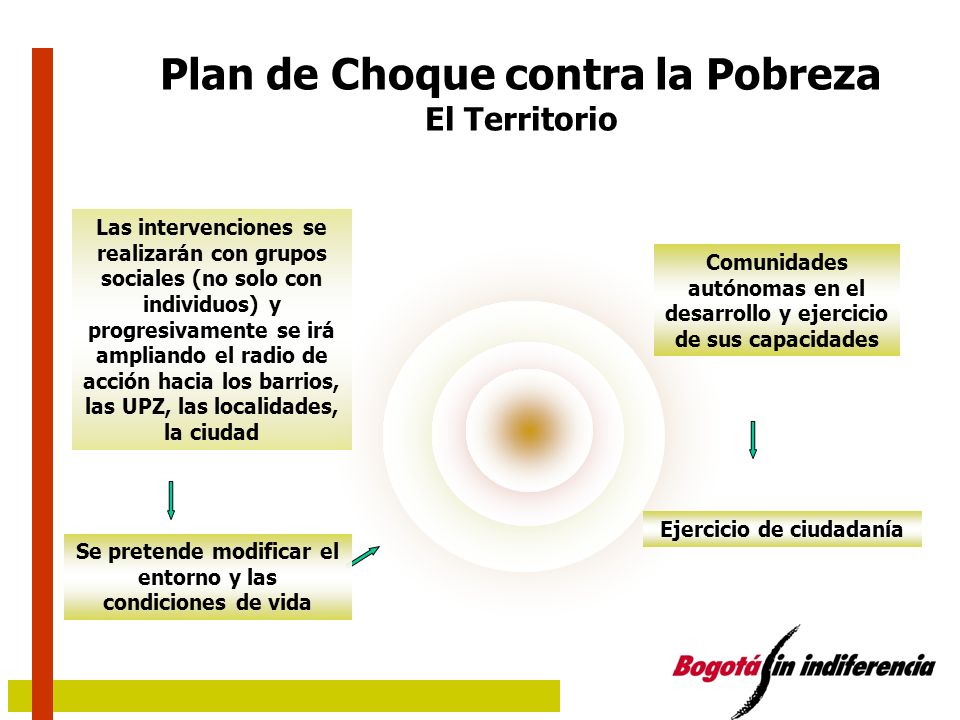 Plan de Choque contra la Pobreza
El Territorio

Las intervenciones se realizarán con grupos sociales (no solo con individuos) y progresivamente se irá ampliando el radio de acción hacia los barrios, las UPZ, las localidades, la ciudad

Se pretende modificar el entorno y las condiciones de vida

Comunidades autónomas en el desarrollo y ejercicio de sus capacidades

Ejercicio de ciudadanía

Bogotá sin indiferencia